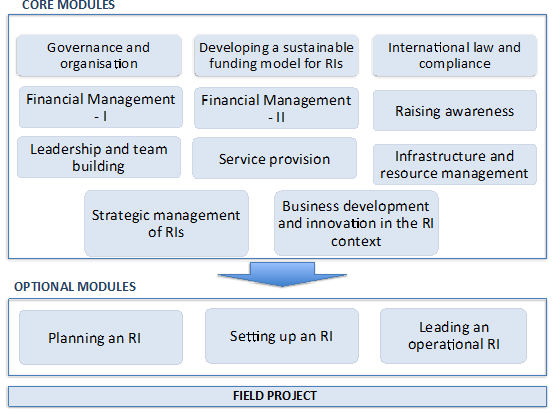 CORE MODULES

Governance and organisation

Developing a sustainable funding model for RIs

International law and compliance

Financial Management - I

Financial Management - II

Raising awareness

Leadership and team building

Service provision

Infrastructure and resource management

Strategic management of RIs

Business development and innovation in the RI context

OPTIONAL MODULES

Planning an RI

Setting up an RI

Leading an operational RI

FIELD PROJECT